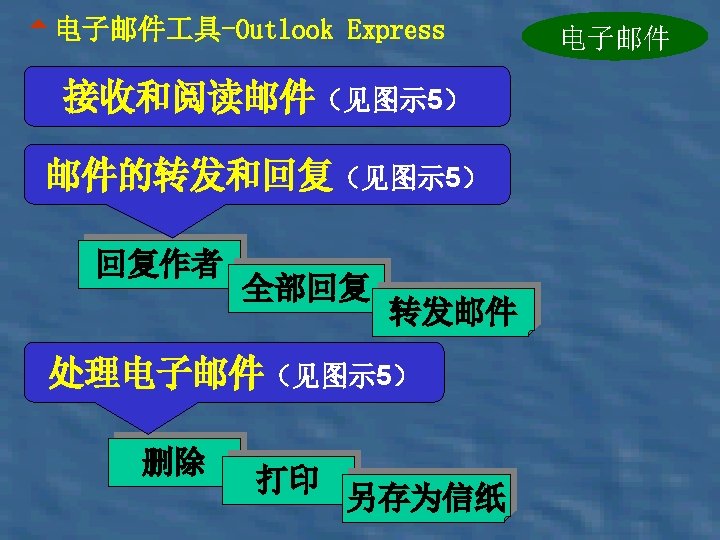 电子邮件工具-Outlook Express

电子邮件

接收和阅读邮件（见图示5）

邮件的转发和回复（见图示5）

回复作者

全部回复

转发邮件

处理电子邮件（见图示5）

删除

打印

另存为信纸